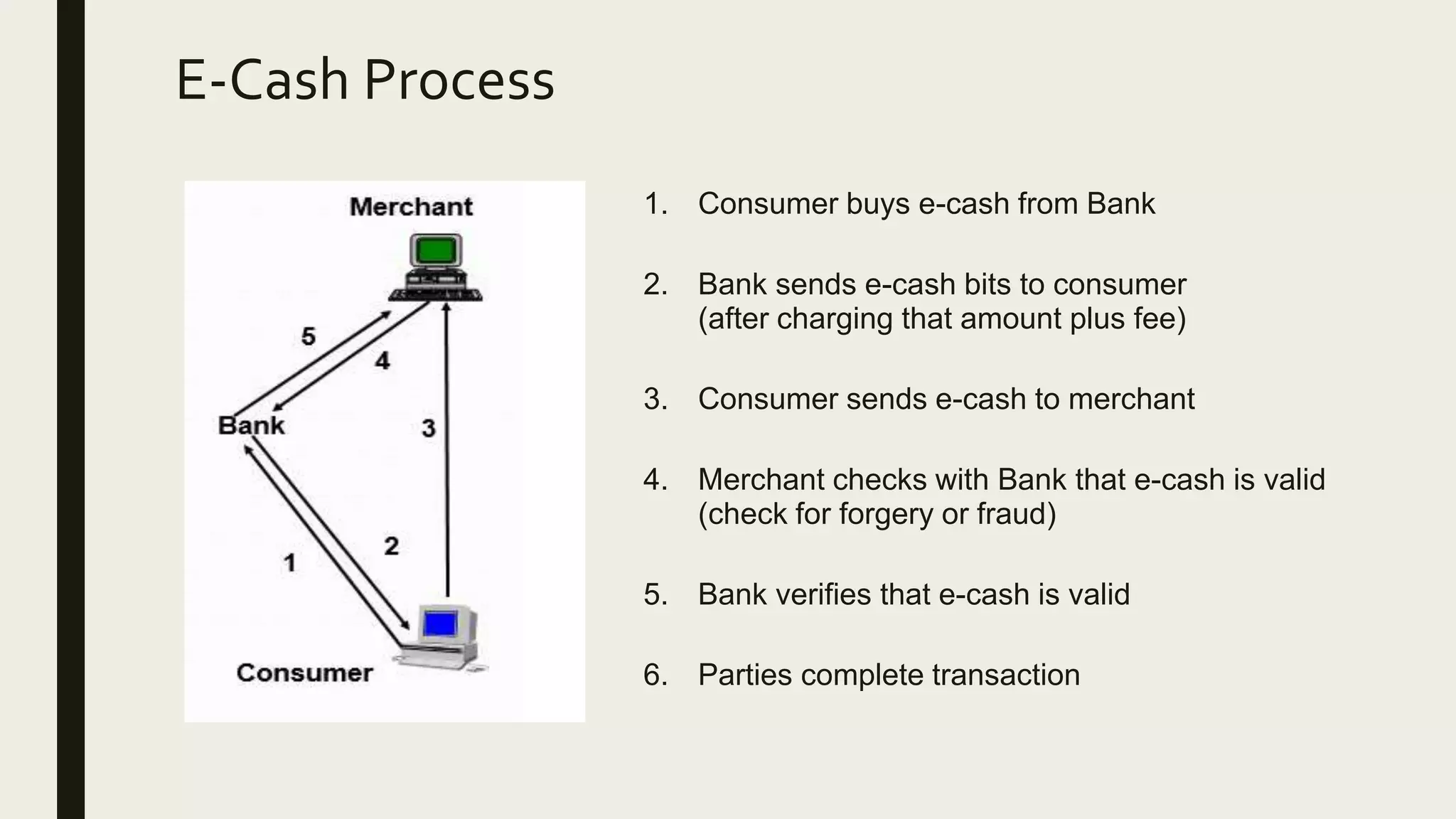 E-Cash Process

Merchant

5

4

Bank

3

2

1

Consumer

1. Consumer buys e-cash from Bank

2. Bank sends e-cash bits to consumer (after charging that amount plus fee)

3. Consumer sends e-cash to merchant

4. Merchant checks with Bank that e-cash is valid (check for forgery or fraud)

5. Bank verifies that e-cash is valid

6. Parties complete transaction